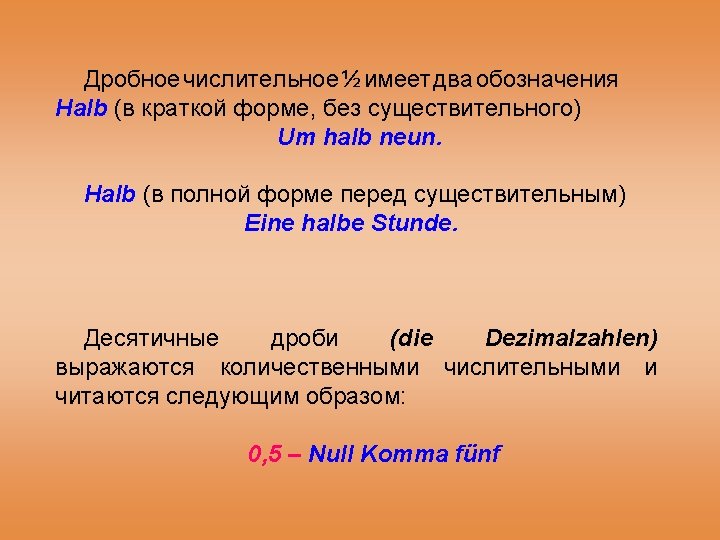 Дробное числительное ½ имеет два обозначения Halb (в краткой форме, без существительного)

Um halb neun.

Halb (в полной форме перед существительным)

Eine halbe Stunde.

Десятичные дроби (die Dezimalzahlen) выражаются количественными числительными и читаются следующим образом:

0,5 – Null Komma fünf